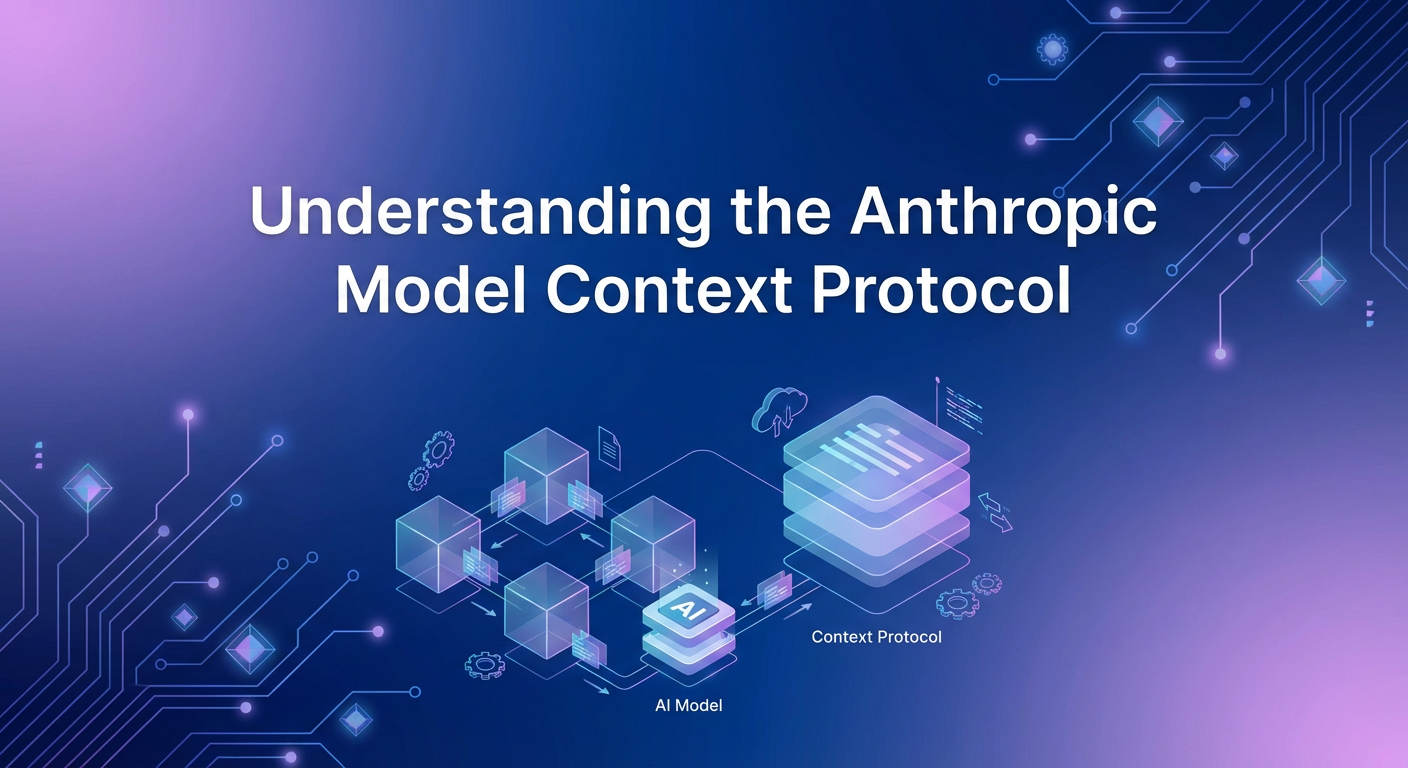 Understanding the Anthropic Model Context Protocol

AI

Context Protocol

AI Model